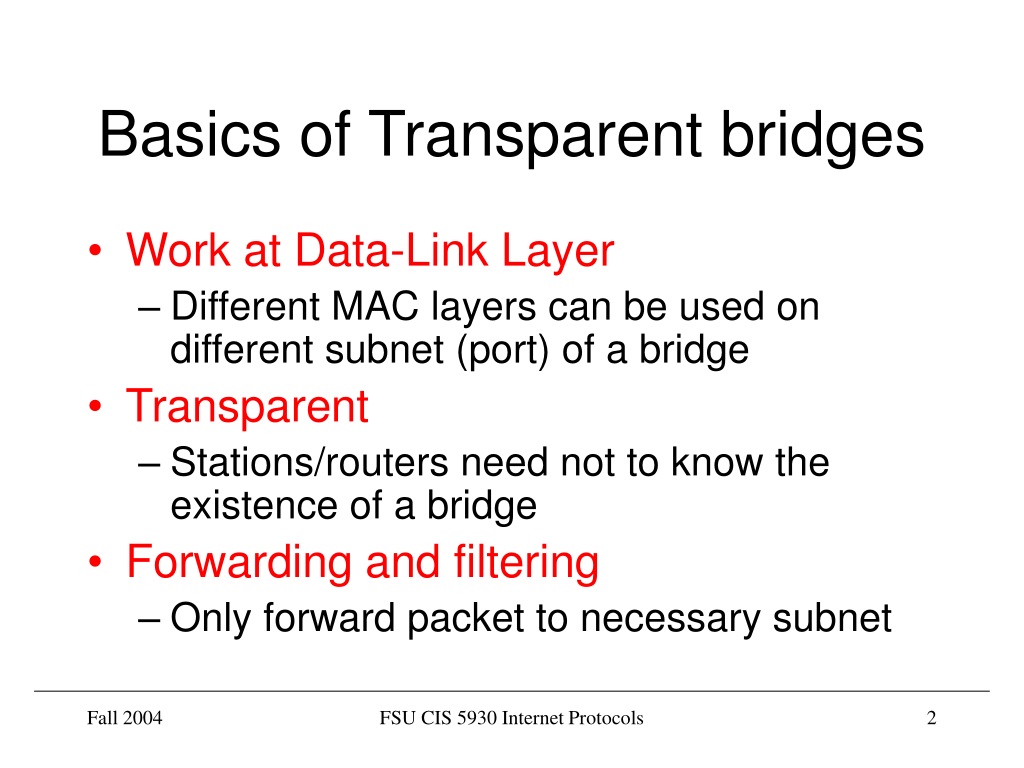 Basics of Transparent bridges

• Work at Data-Link Layer
– Different MAC layers can be used on different subnet (port) of a bridge
• Transparent
– Stations/routers need not to know the existence of a bridge
• Forwarding and filtering
– Only forward packet to necessary subnet

Fall 2004
FSU CIS 5930 Internet Protocols
2